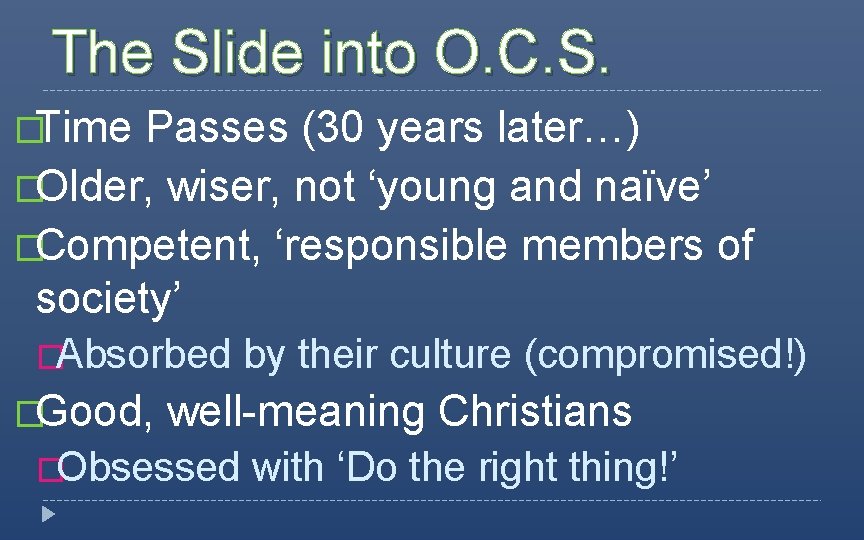 The Slide into O.C.S.

Time Passes (30 years later…)

Older, wiser, not ‘young and naïve’

Competent, ‘responsible members of society’

Absorbed by their culture (compromised!)

Good, well-meaning Christians

Obsessed with ‘Do the right thing!’